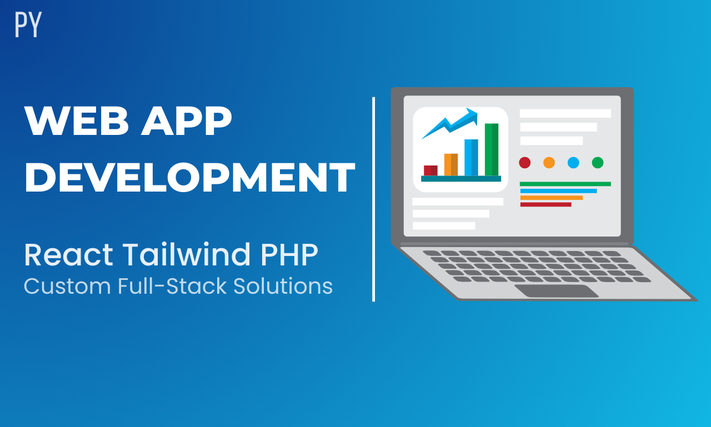 PY

WEB APP DEVELOPMENT

React Tailwind PHP
Custom Full-Stack Solutions